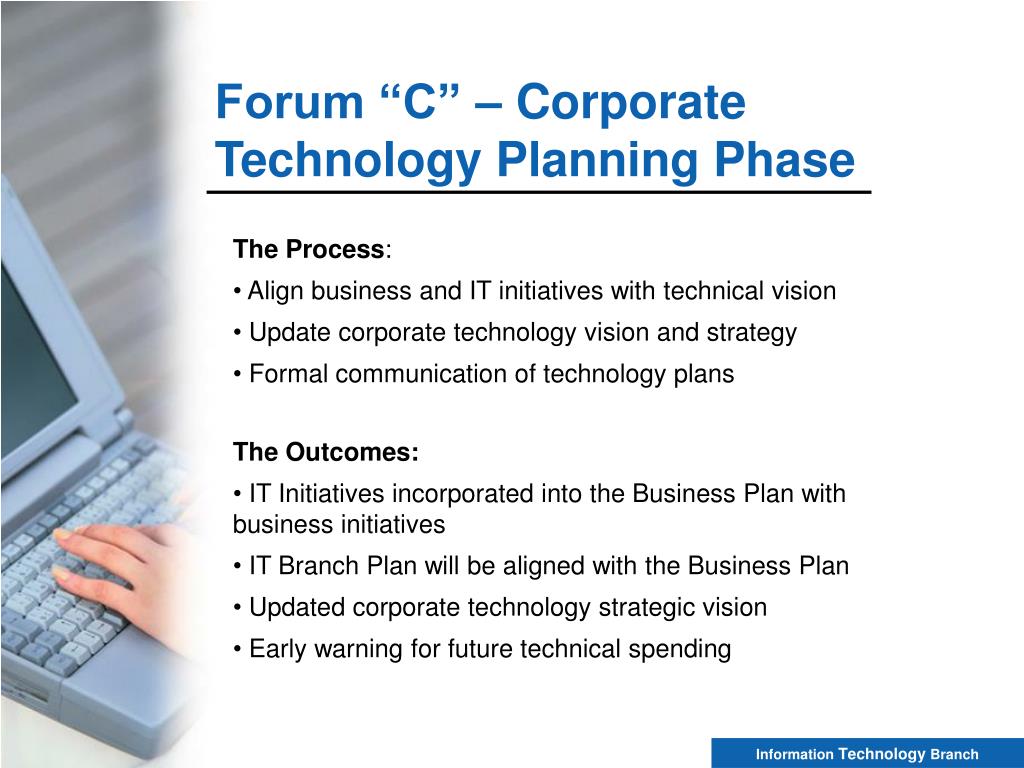 Forum “C” – Corporate Technology Planning Phase

The Process:

• Align business and IT initiatives with technical vision

• Update corporate technology vision and strategy

• Formal communication of technology plans

The Outcomes:

• IT Initiatives incorporated into the Business Plan with business initiatives

• IT Branch Plan will be aligned with the Business Plan

• Updated corporate technology strategic vision

• Early warning for future technical spending

Information Technology Branch